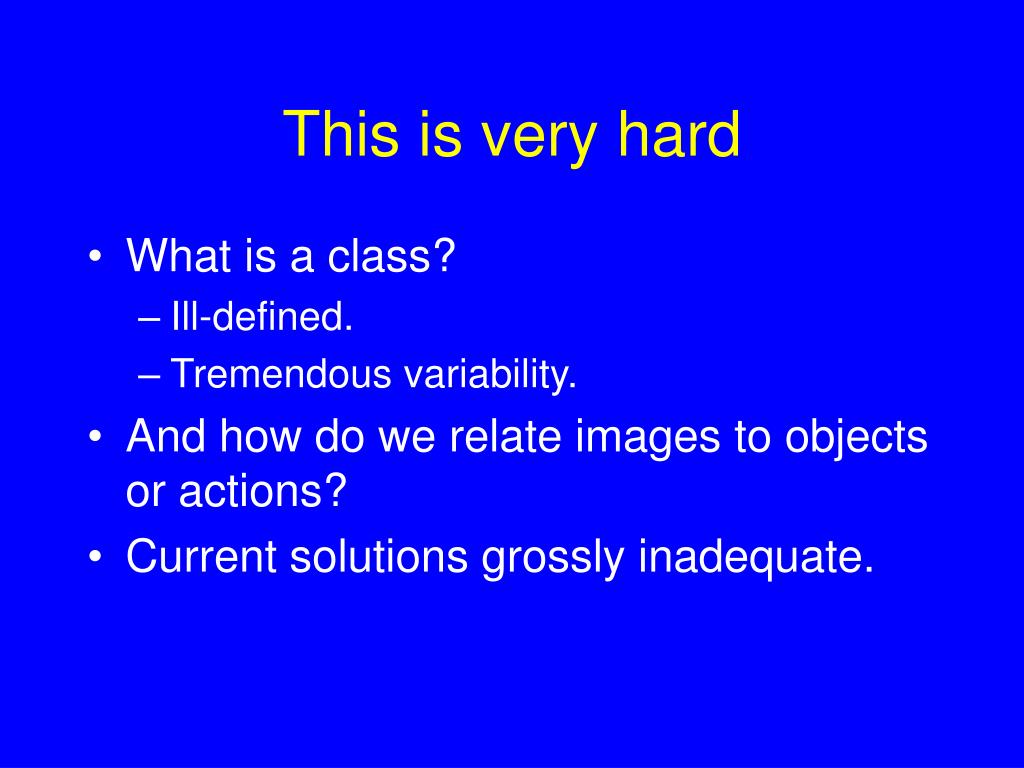 This is very hard

• What is a class?
– Ill-defined.
– Tremendous variability.
• And how do we relate images to objects or actions?
• Current solutions grossly inadequate.